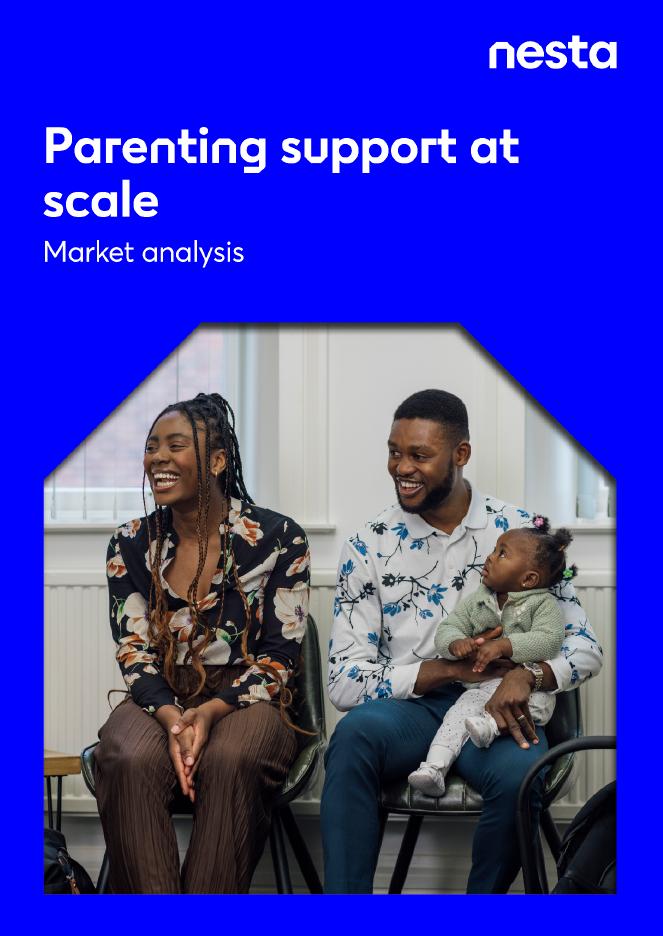 nesta

Parenting support at scale

Market analysis